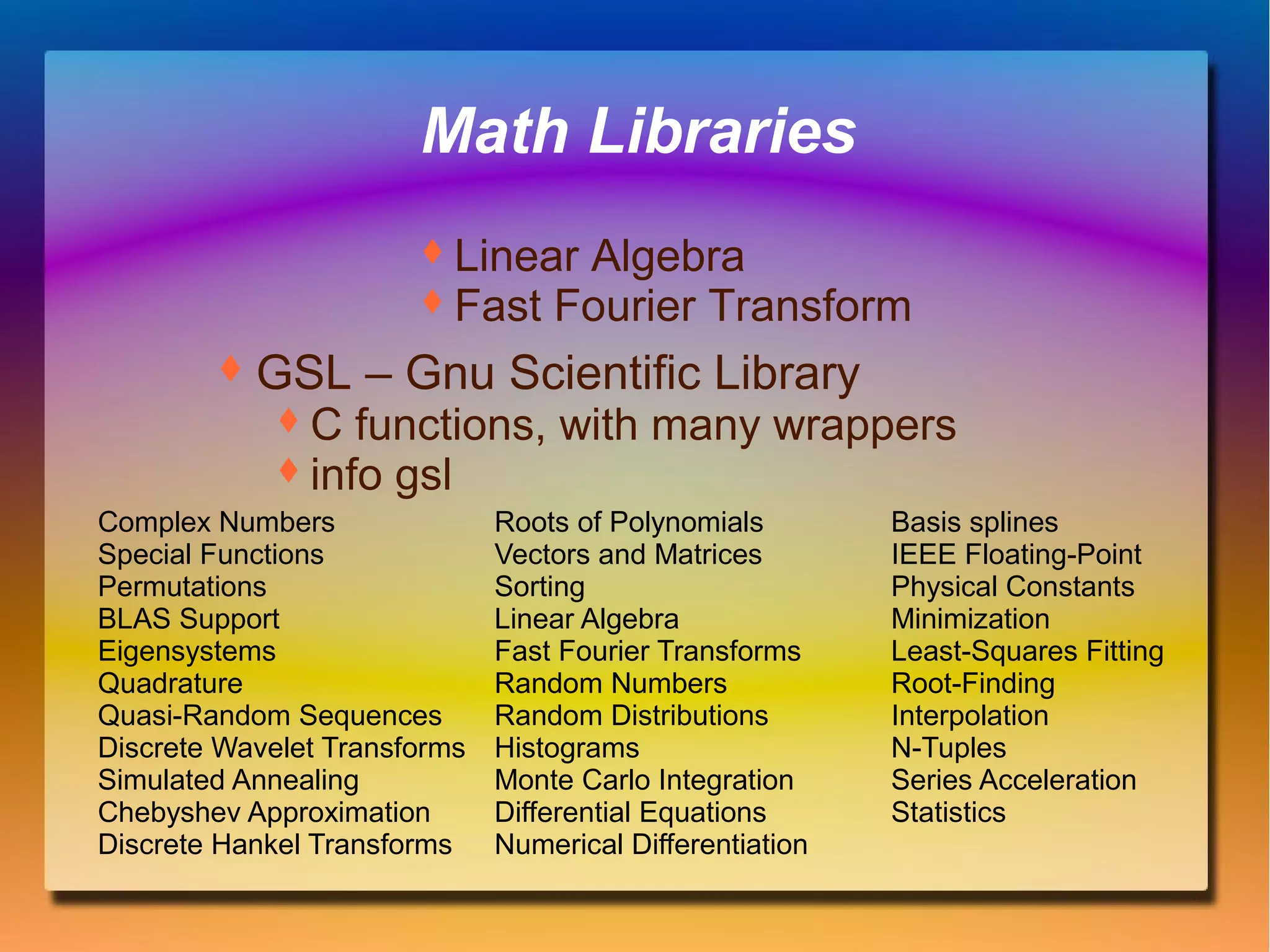 Math Libraries

♦ Linear Algebra
♦ Fast Fourier Transform

♦ GSL – Gnu Scientific Library
♦ C functions, with many wrappers
♦ info gsl

Complex Numbers
Special Functions
Permutations
BLAS Support
Eigensystems
Quadrature
Quasi-Random Sequences
Discrete Wavelet Transforms
Simulated Annealing
Chebyshev Approximation
Discrete Hankel Transforms

Roots of Polynomials
Vectors and Matrices
Sorting
Linear Algebra
Fast Fourier Transforms
Random Numbers
Random Distributions
Histograms
Monte Carlo Integration
Differential Equations
Numerical Differentiation

Basis splines
IEEE Floating-Point
Physical Constants
Minimization
Least-Squares Fitting
Root-Finding
Interpolation
N-Tuples
Series Acceleration
Statistics